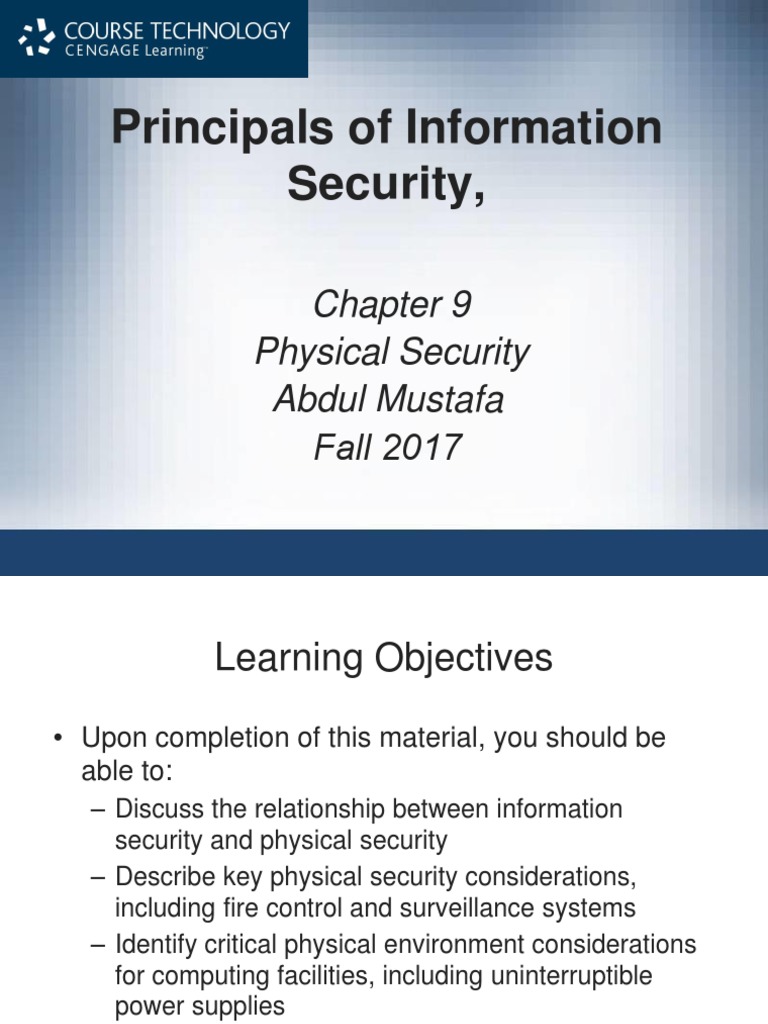 COURSE TECHNOLOGY
CENGAGE Learning

Principals of Information Security,

Chapter 9
Physical Security
Abdul Mustafa
Fall 2017

Learning Objectives

• Upon completion of this material, you should be able to:
– Discuss the relationship between information security and physical security
– Describe key physical security considerations, including fire control and surveillance systems
– Identify critical physical environment considerations for computing facilities, including uninterruptible power supplies